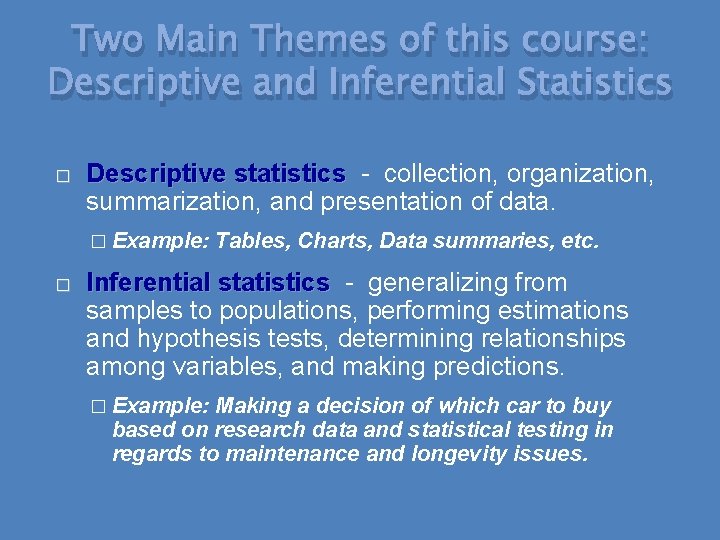 Two Main Themes of this course: Descriptive and Inferential Statistics

□ Descriptive statistics - collection, organization, summarization, and presentation of data.

□ Example: Tables, Charts, Data summaries, etc.

□ Inferential statistics - generalizing from samples to populations, performing estimations and hypothesis tests, determining relationships among variables, and making predictions.

□ Example: Making a decision of which car to buy based on research data and statistical testing in regards to maintenance and longevity issues.